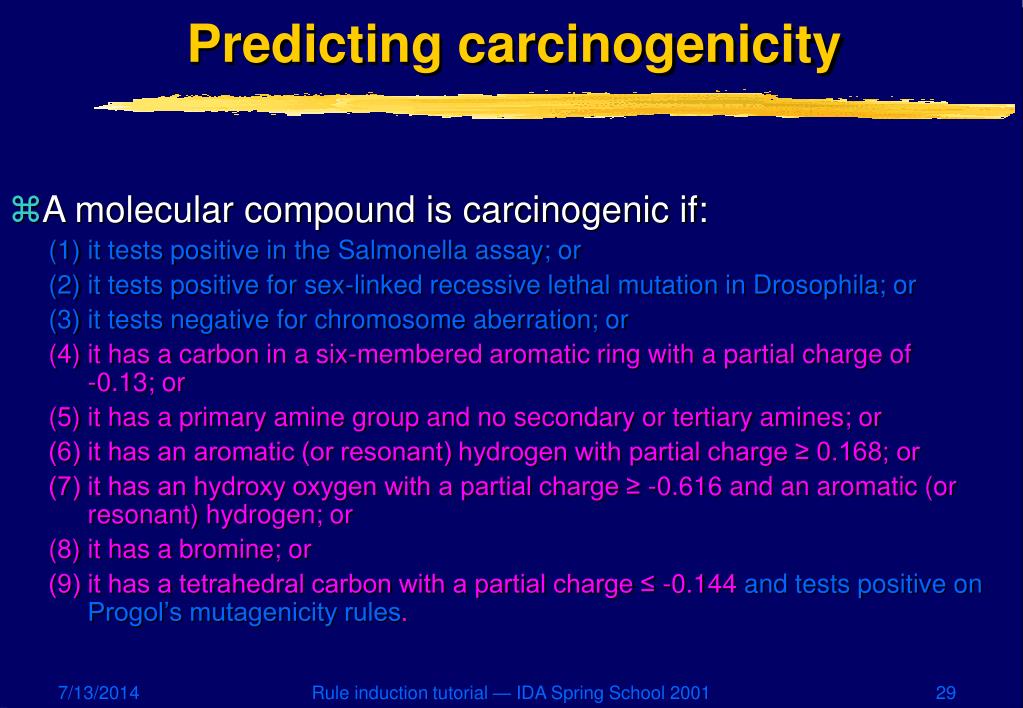 Predicting carcinogenicity

⌘A molecular compound is carcinogenic if:

(1) it tests positive in the Salmonella assay; or

(2) it tests positive for sex-linked recessive lethal mutation in Drosophila; or

(3) it tests negative for chromosome aberration; or

(4) it has a carbon in a six-membered aromatic ring with a partial charge of -0.13; or

(5) it has a primary amine group and no secondary or tertiary amines; or

(6) it has an aromatic (or resonant) hydrogen with partial charge ≥ 0.168; or

(7) it has an hydroxy oxygen with a partial charge ≥ -0.616 and an aromatic (or resonant) hydrogen; or

(8) it has a bromine; or

(9) it has a tetrahedral carbon with a partial charge ≤ -0.144 and tests positive on Progol's mutagenicity rules.

7/13/2014 Rule induction tutorial — IDA Spring School 2001 29